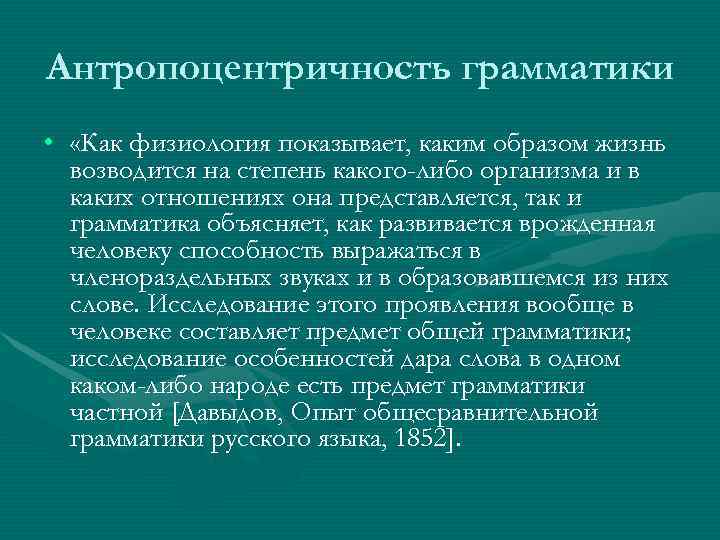 Антропоцентричность грамматики

• «Как физиология показывает, каким образом жизнь возводится на степень какого-либо организма и в каких отношениях она представляется, так и грамматика объясняет, как развивается врожденная человеку способность выражаться в членораздельных звуках и в образовавшемся из них слове. Исследование этого проявления вообще в человеке составляет предмет общей грамматики; исследование особенностей дара слова в одном каком-либо народе есть предмет грамматики частной [Давыдов, Опыт общесравнительной грамматики русского языка, 1852].